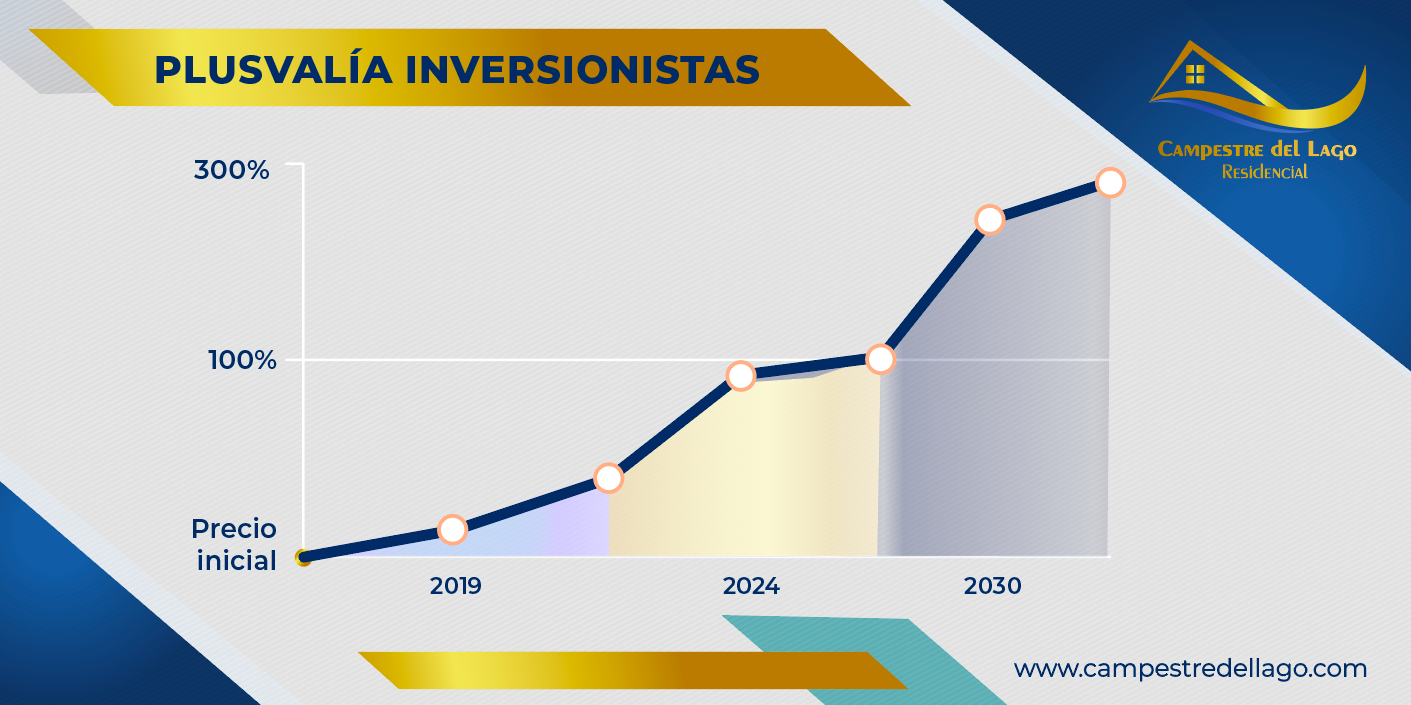 PLUSVALÍA INVERSIONISTAS

Campestre del Lago
Residencial

300%

100%

Precio inicial

2019

2024

2030

www.campestredellago.com